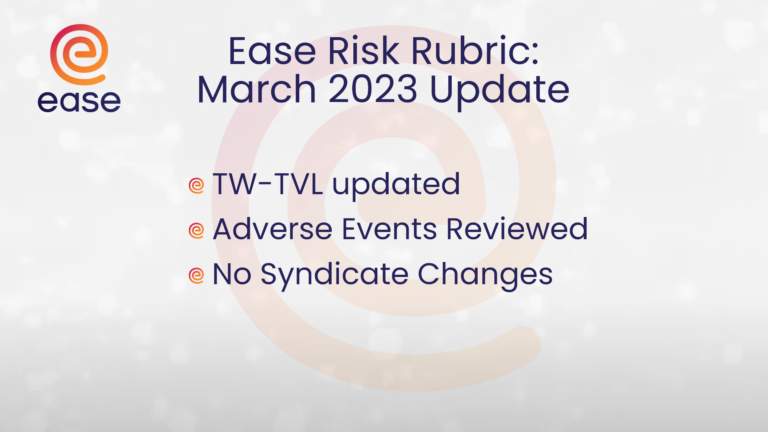 ease

Ease Risk Rubric: March 2023 Update

TW-TVL updated

Adverse Events Reviewed

No Syndicate Changes